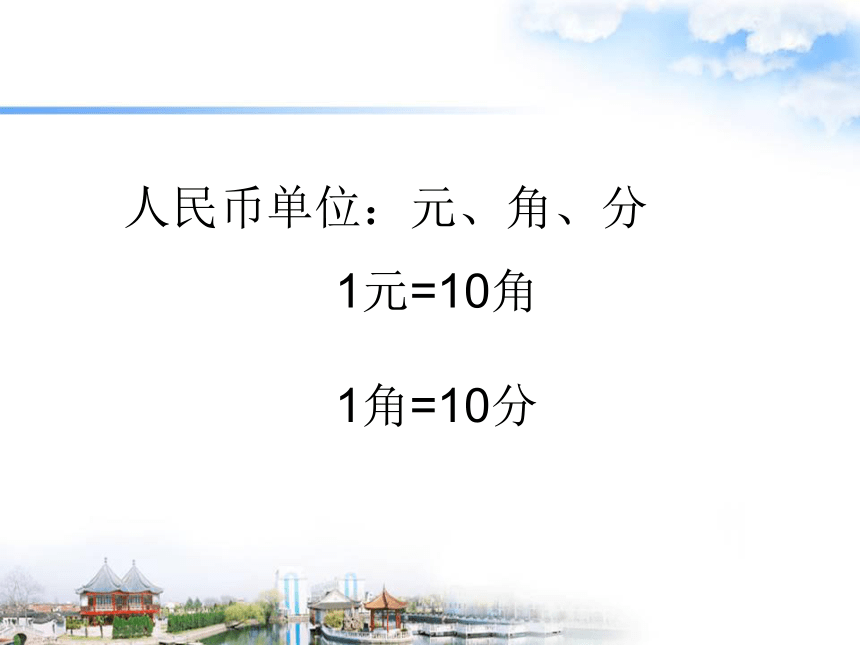 人民币单位：元、角、分

1元=10角

1角=10分